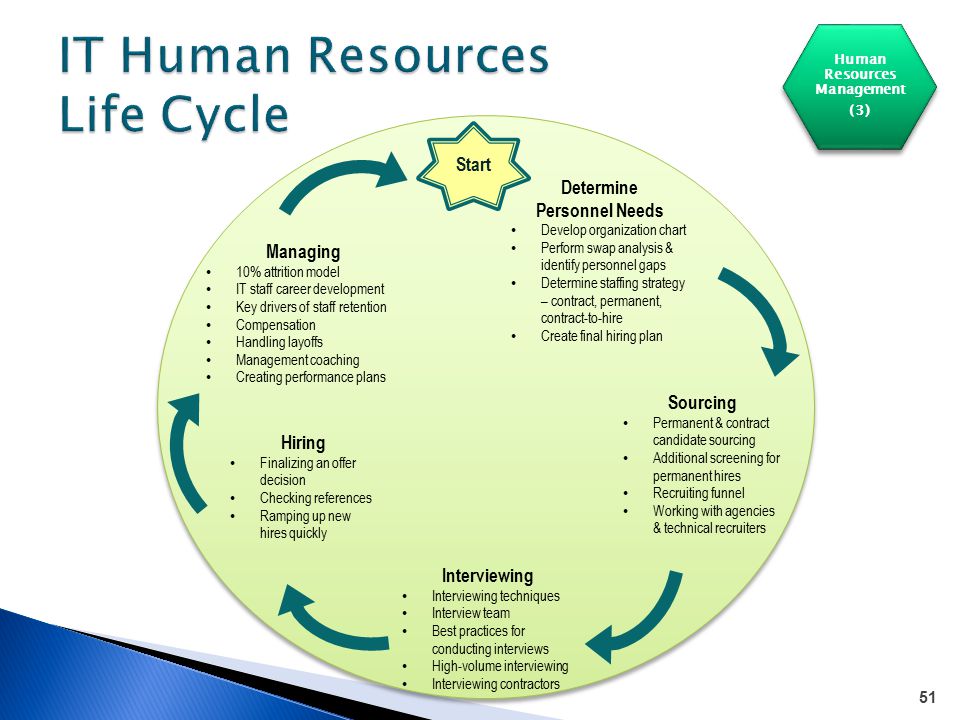 IT Human Resources Life Cycle

Human Resources Management
(3)

Start

Determine Personnel Needs
• Develop organization chart
• Perform swap analysis & identify personnel gaps
• Determine staffing strategy – contract, permanent, contract-to-hire
• Create final hiring plan

Sourcing
• Permanent & contract candidate sourcing
• Additional screening for permanent hires
• Recruiting funnel
• Working with agencies & technical recruiters

Interviewing
• Interviewing techniques
• Interview team
• Best practices for conducting interviews
• High-volume interviewing
• Interviewing contractors

Hiring
• Finalizing an offer decision
• Checking references
• Ramping up new hires quickly

Managing
• 10% attrition model
• IT staff career development
• Key drivers of staff retention
• Compensation
• Handling layoffs
• Management coaching
• Creating performance plans

51